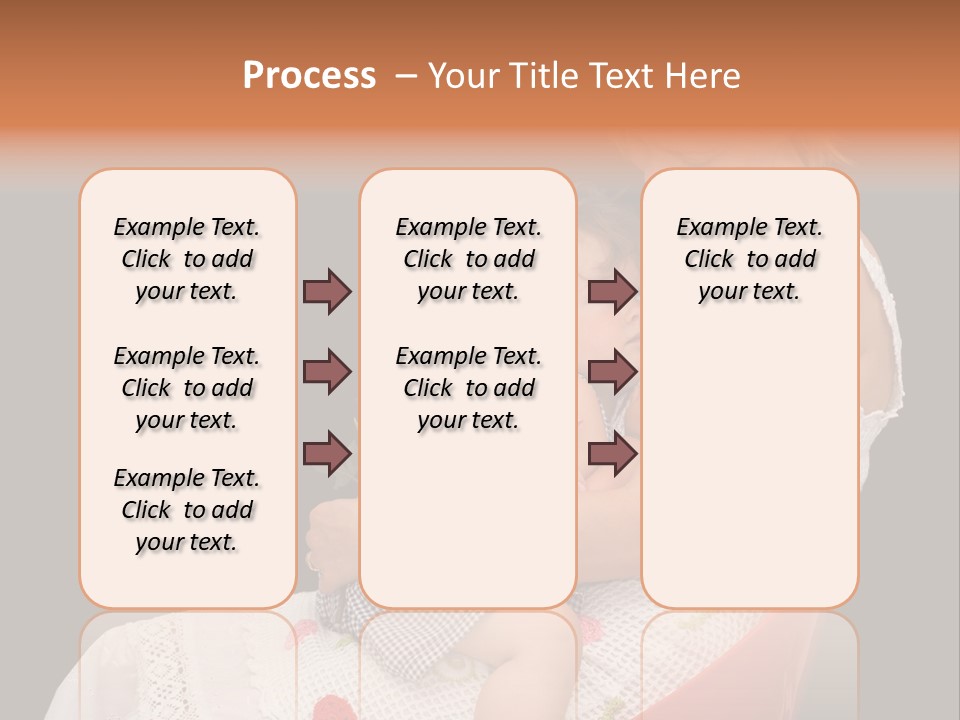 Process – Your Title Text Here

Example Text. Click to add your text.

Example Text. Click to add your text.

Example Text. Click to add your text.

Example Text. Click to add your text.

Example Text. Click to add your text.

Example Text. Click to add your text.